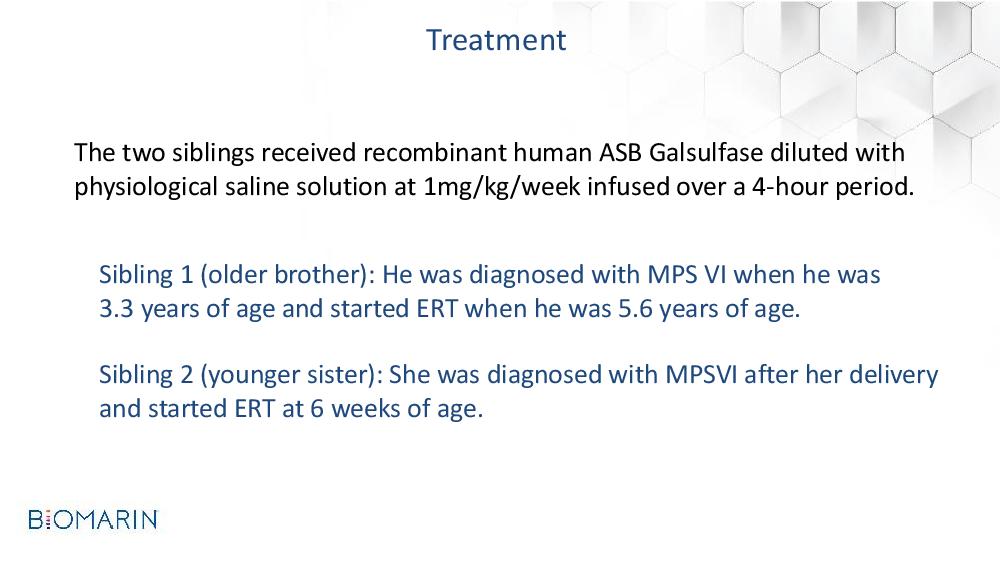 Treatment

The two siblings received recombinant human ASB Galsulfase diluted with physiological saline solution at 1mg/kg/week infused over a 4-hour period.

Sibling 1 (older brother): He was diagnosed with MPS VI when he was 3.3 years of age and started ERT when he was 5.6 years of age.

Sibling 2 (younger sister): She was diagnosed with MPSVI after her delivery and started ERT at 6 weeks of age.

BIOMARIN